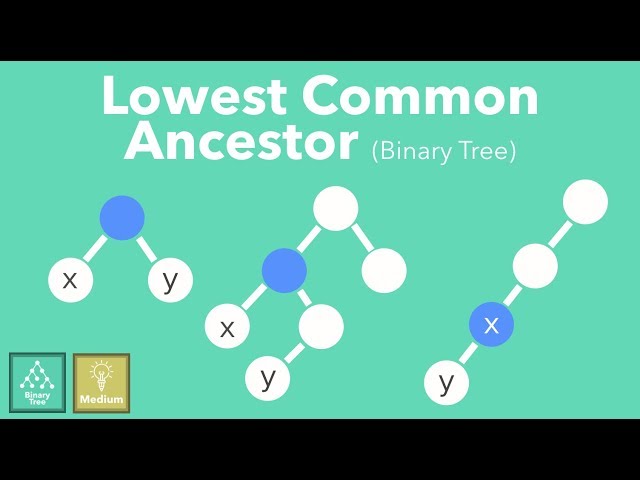 Lowest Common Ancestor (Binary Tree)

x y

x

y

x

y

Binary Tree

Medium